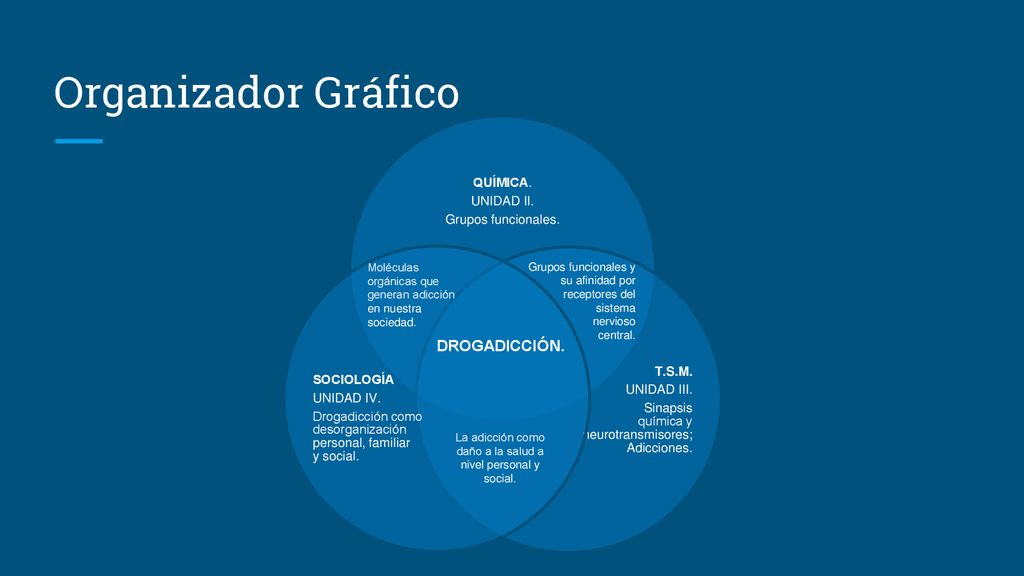 Organizador Gráfico

QUÍMICA.
UNIDAD II.
Grupos funcionales.

Moléculas orgánicas que generan adicción en nuestra sociedad.

Grupos funcionales y su afinidad por receptores del sistema nervioso central.

DROGADICCIÓN.

SOCIOLOGÍA
UNIDAD IV.
Drogadicción como desorganización personal, familiar y social.

T.S.M.
UNIDAD III.
Sinapsis química y neurotransmisores; Adicciones.

La adicción como daño a la salud a nivel personal y social.